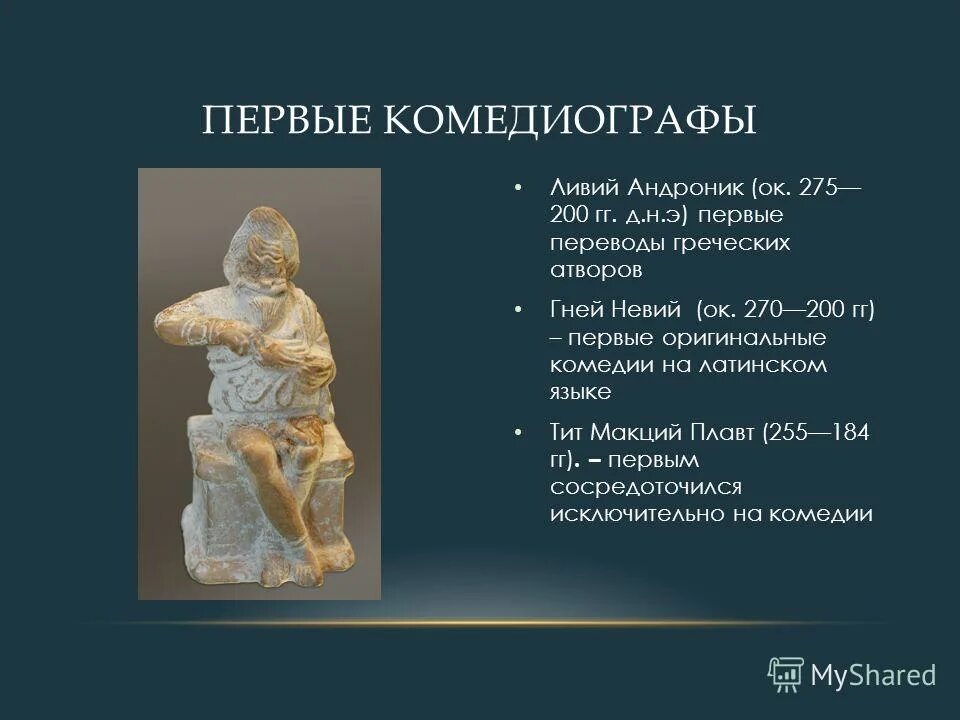 ПЕРВЫЕ КОМЕДИОГРАФЫ

• Ливий Андроник (ок. 275—200 гг. д.н.э) первые переводы греческих атворов

• Гней Невий (ок. 270—200 гг) – первые оригинальные комедии на латинском языке

• Тит Макций Плавт (255—184 гг). – первым сосредоточился исключительно на комедии

MyShared